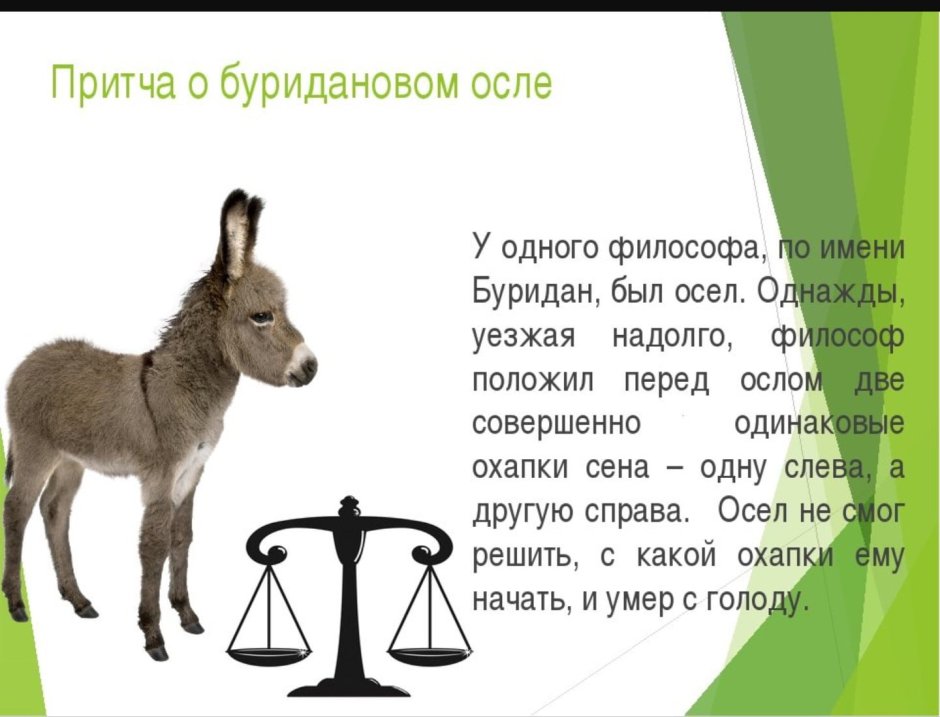 Притча о буридановом осле

У одного философа, по имени Буридан, был осел. Однажды, уезжая надолго, философ положил перед ослом две совершенно одинаковые охапки сена – одну слева, а другую справа. Осел не смог решить, с какой охапки ему начать, и умер с голоду.